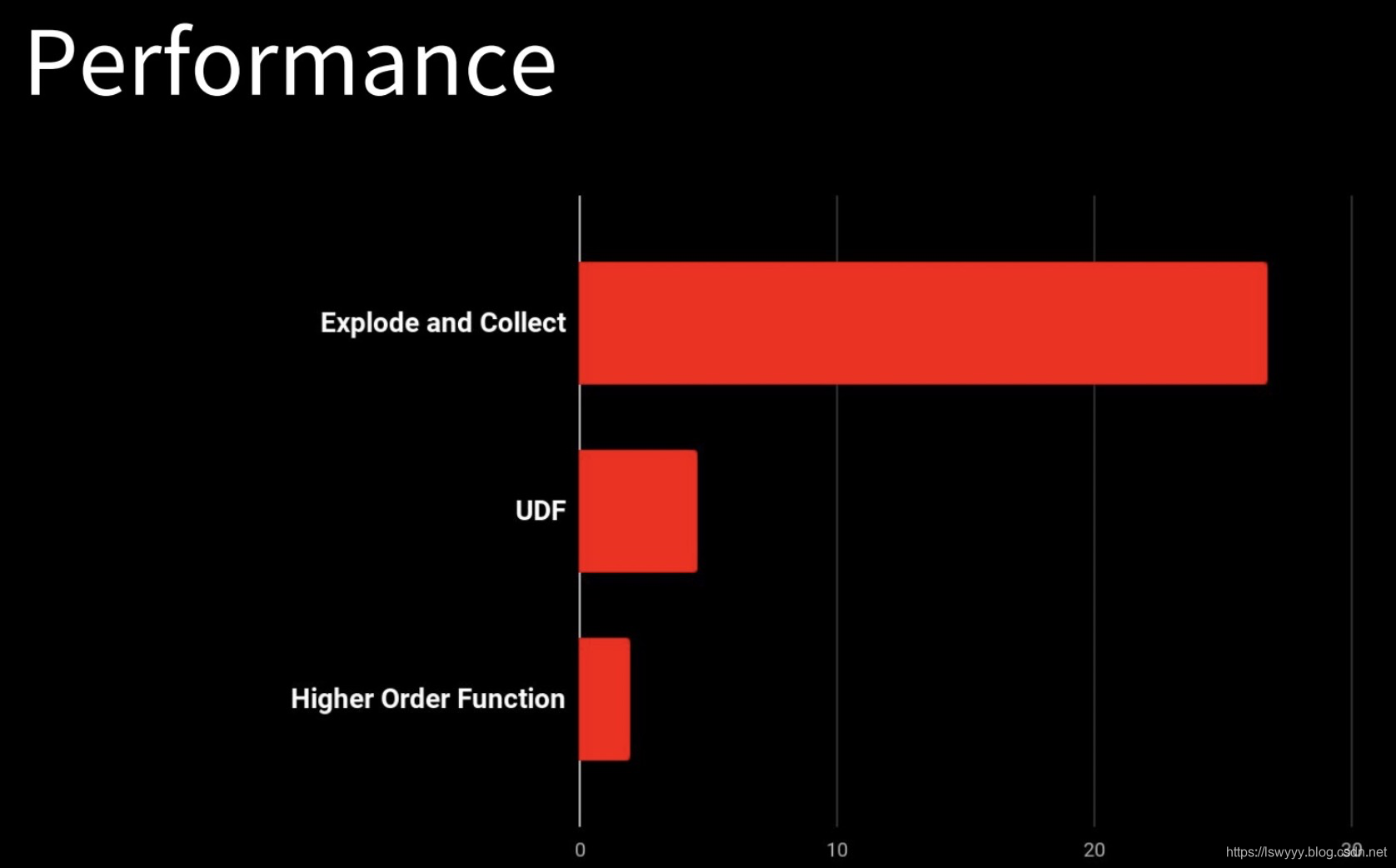 Performance

Explode and Collect

UDF

Higher Order Function

0

10

20

30

https://lswyyy.blog.csdn.net